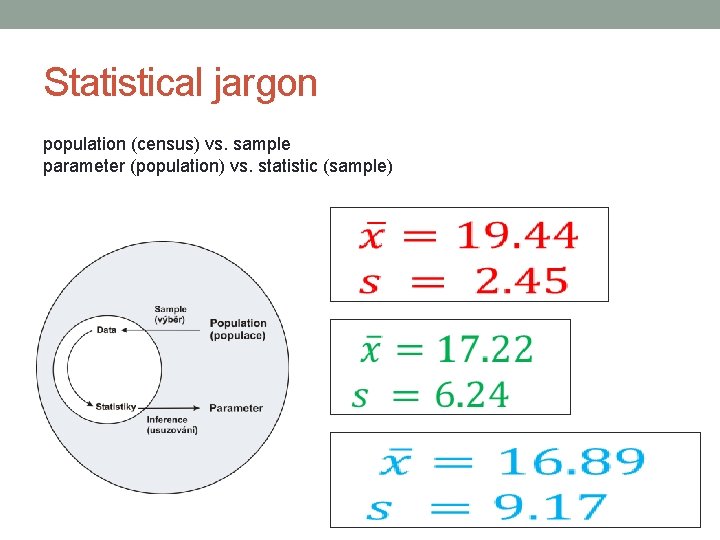 Statistical jargon

population (census) vs. sample
parameter (population) vs. statistic (sample)

Sample (výběr)
Data
Population (populace)
Statistiky
Parameter
Inference (usuzování)

$\bar{x} = 19.44$
$s = 2.45$

$\bar{x} = 17.22$
$s = 6.24$

$\bar{x} = 16.89$
$s = 9.17$